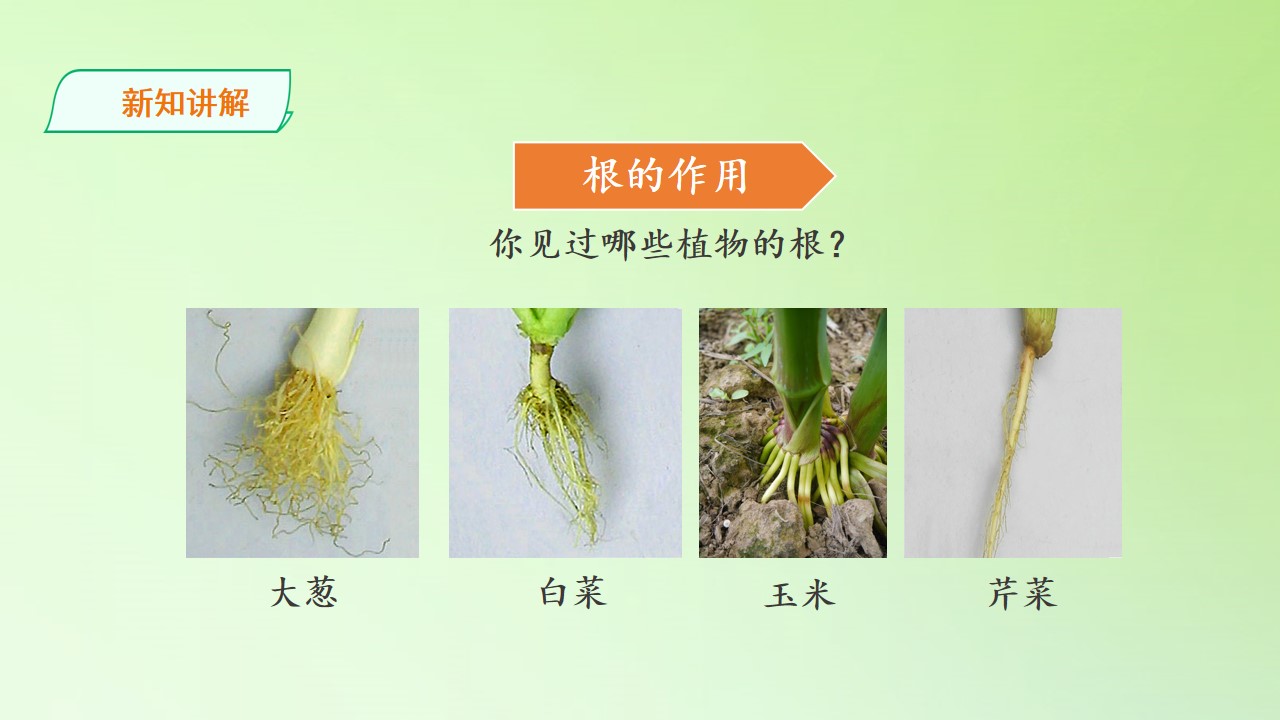 新知讲解

根的作用

你见过哪些植物的根？

大葱

白菜

玉米

芹菜